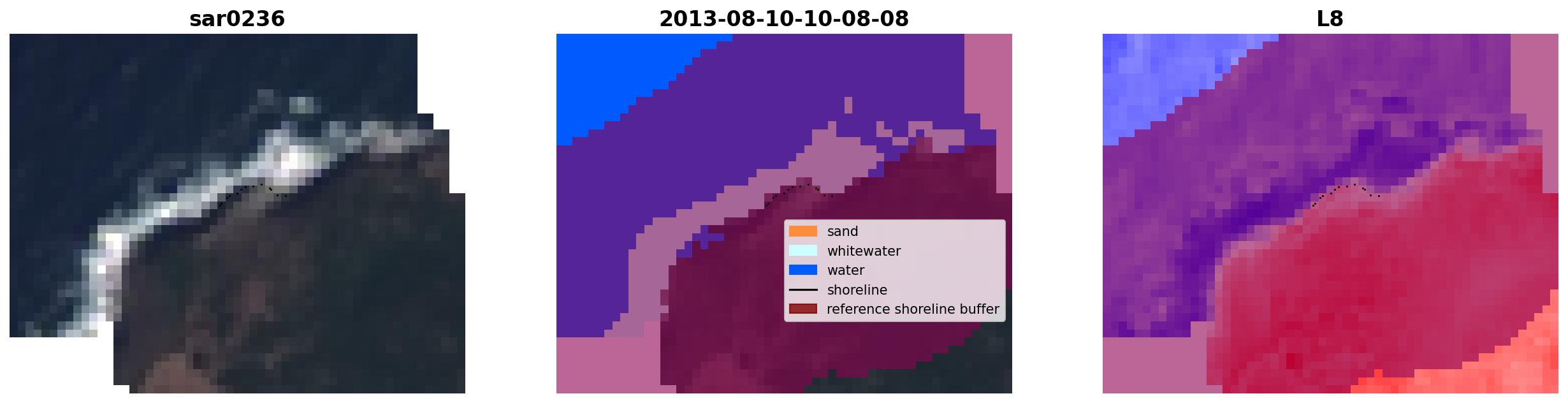 sar0236

2013-08-10-10-08-08

sand
whitewater
water
shoreline
reference shoreline buffer

L8